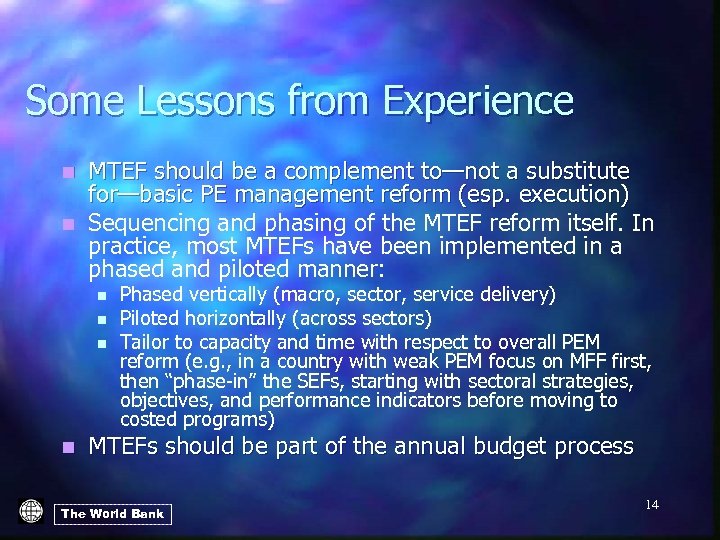 Some Lessons from Experience

- MTEF should be a complement to—not a substitute for—basic PE management reform (esp. execution)
- Sequencing and phasing of the MTEF reform itself. In practice, most MTEFs have been implemented in a phased and piloted manner:
  - Phased vertically (macro, sector, service delivery)
  - Piloted horizontally (across sectors)
  - Tailor to capacity and time with respect to overall PEM reform (e.g., in a country with weak PEM focus on MFF first, then "phase-in" the SEFs, starting with sectoral strategies, objectives, and performance indicators before moving to costed programs)
- MTEFs should be part of the annual budget process

The World Bank

14